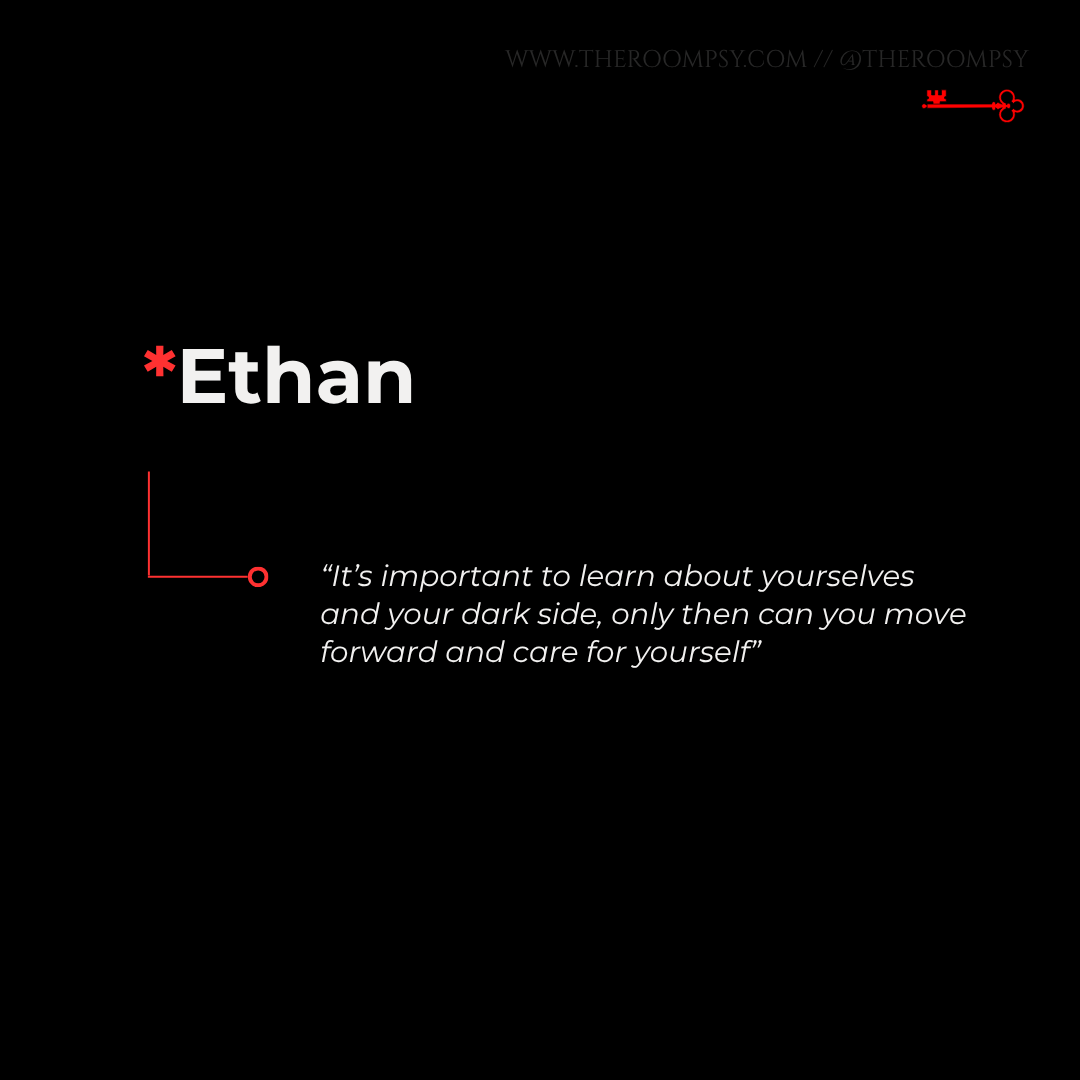 WWW.THEROOMPSY.COM // @THEROOMPSY

*Ethan

“It’s important to learn about yourselves and your dark side, only then can you move forward and care for yourself”